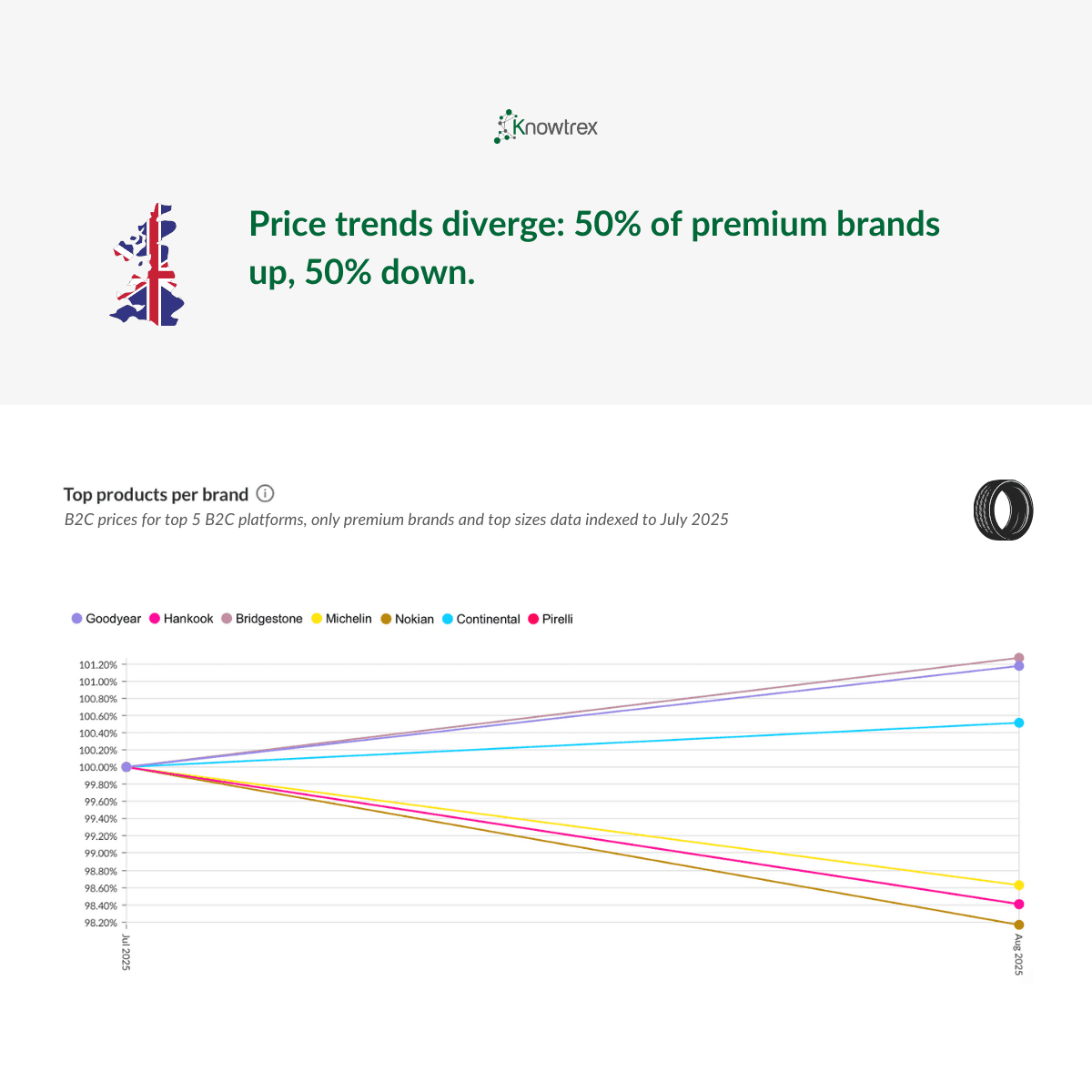 Knowtrex

Price trends diverge: 50% of premium brands up, 50% down.

Top products per brand
B2C prices for top 5 B2C platforms, only premium brands and top sizes data indexed to July 2025

Goodyear Hankook Bridgestone Michelin Nokian Continental Pirelli

101.20%
101.00%
100.80%
100.60%
100.40%
100.20%
100.00%
99.80%
99.60%
99.40%
99.20%
99.00%
98.80%
98.60%
98.40%
98.20%

Jul 2025
Aug 2025